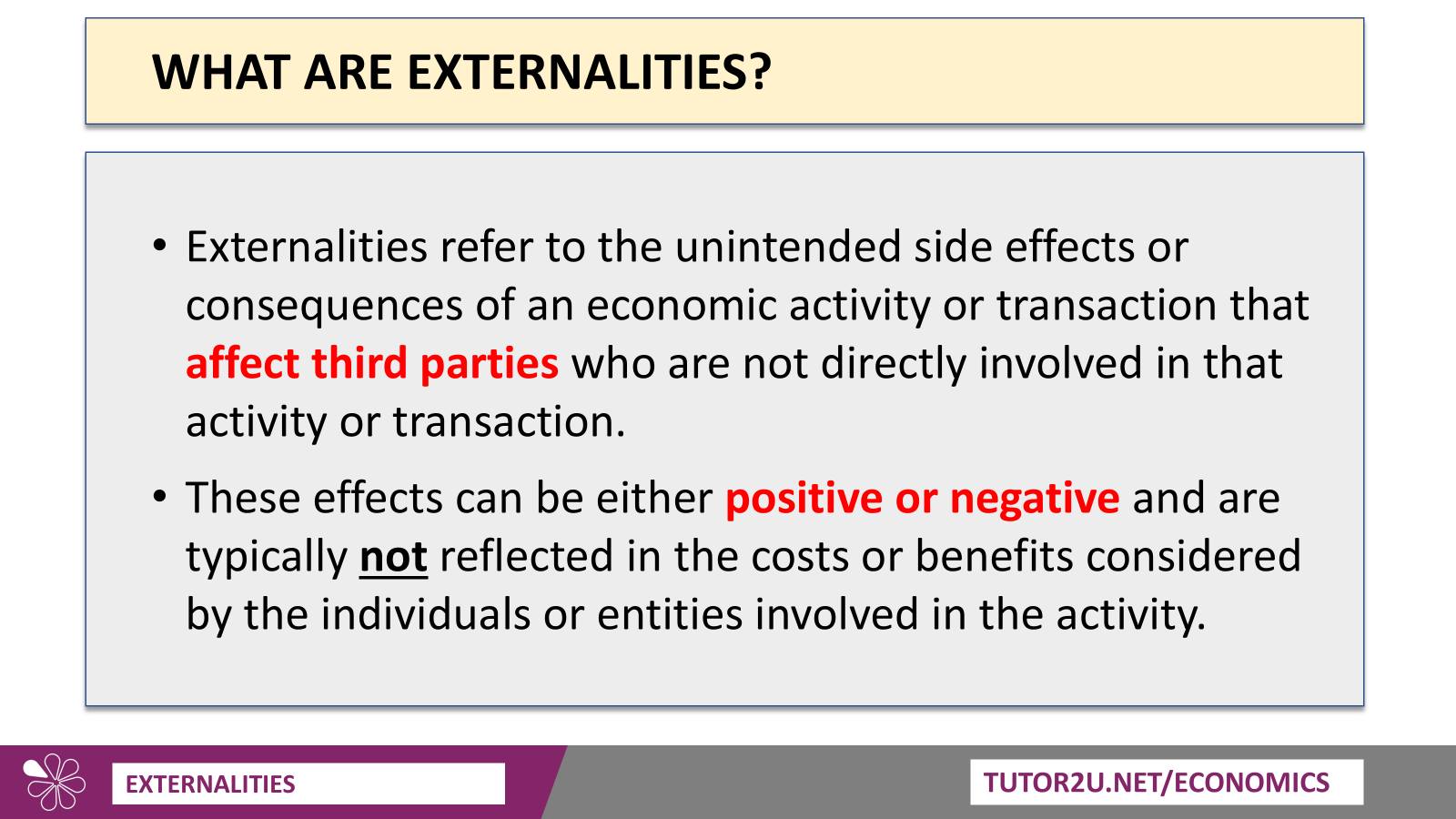 WHAT ARE EXTERNALITIES?

• Externalities refer to the unintended side effects or consequences of an economic activity or transaction that affect third parties who are not directly involved in that activity or transaction.

• These effects can be either positive or negative and are typically not reflected in the costs or benefits considered by the individuals or entities involved in the activity.

EXTERNALITIES

TUTOR2U.NET/ECONOMICS